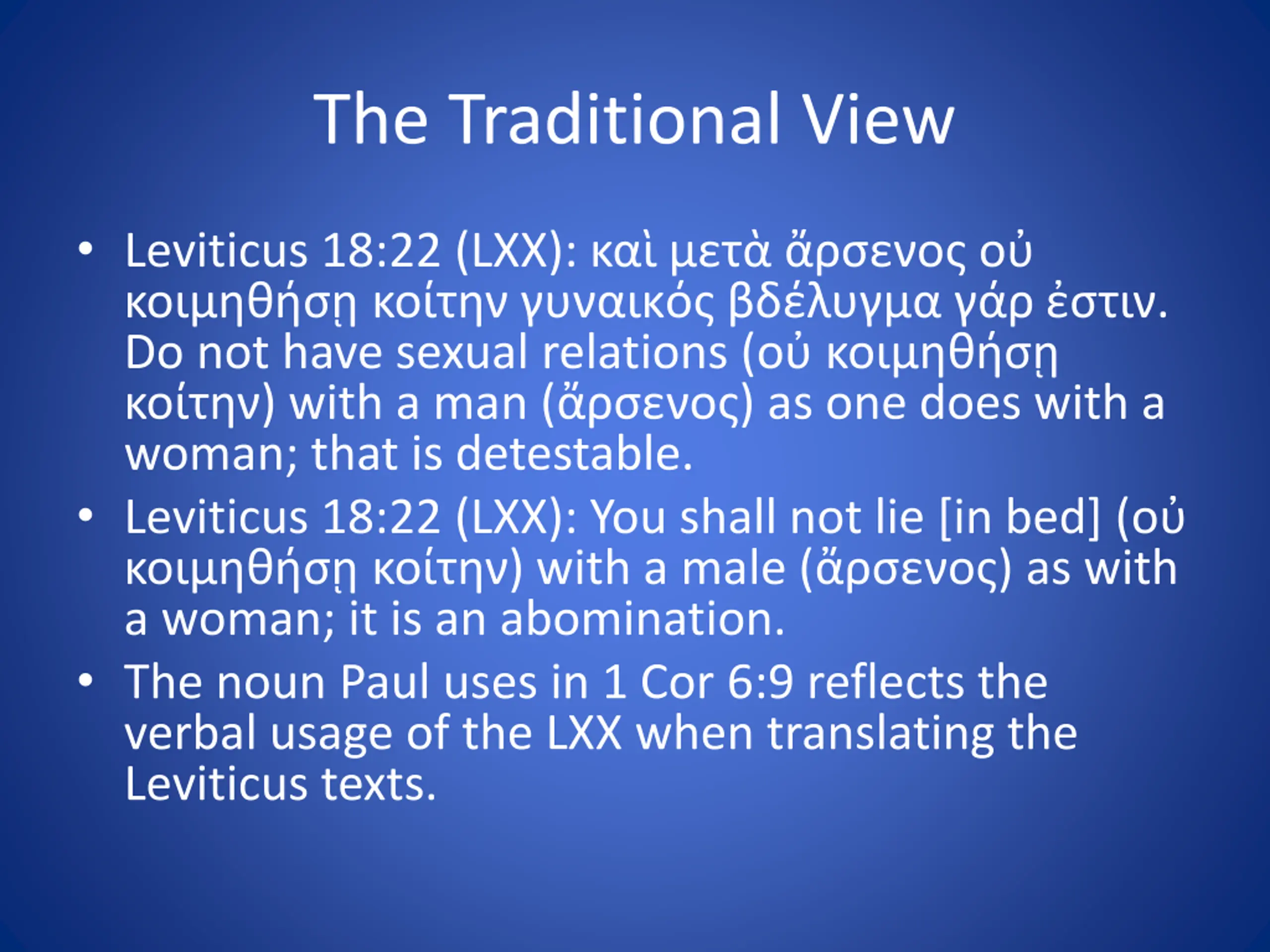 The Traditional View

• Leviticus 18:22 (LXX): καὶ μετὰ ἄρσενος οὐ κοιμηθήσῃ κοίτην γυναικός βδέλυγμα γάρ ἐστιν. Do not have sexual relations (οὐ κοιμηθήσῃ κοίτην) with a man (ἄρσενος) as one does with a woman; that is detestable.
• Leviticus 18:22 (LXX): You shall not lie [in bed] (οὐ κοιμηθήσῃ κοίτην) with a male (ἄρσενος) as with a woman; it is an abomination.
• The noun Paul uses in 1 Cor 6:9 reflects the verbal usage of the LXX when translating the Leviticus texts.